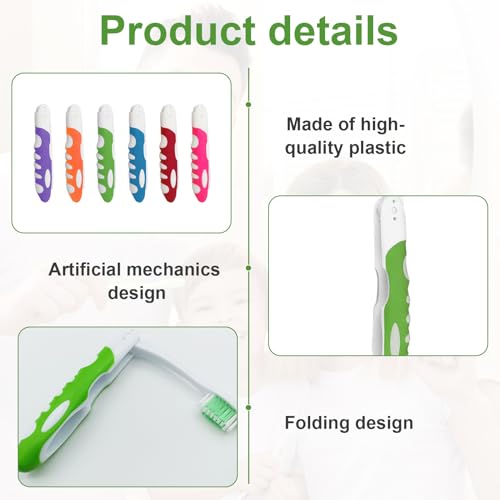 Product details

Made of high-quality plastic

Artificial mechanics design

Folding design